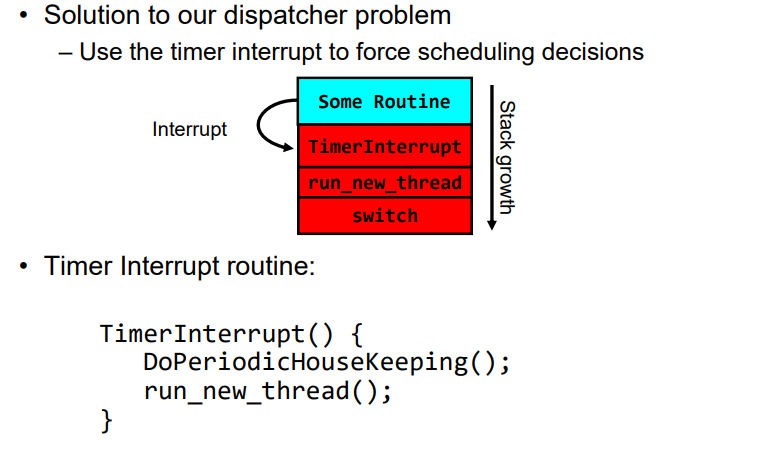 • Solution to our dispatcher problem
– Use the timer interrupt to force scheduling decisions

Interrupt

Some Routine
TimerInterrupt
run_new_thread
switch

Stack growth

• Timer Interrupt routine:

TimerInterrupt() {
DoPeriodicHouseKeeping();
run_new_thread();
}